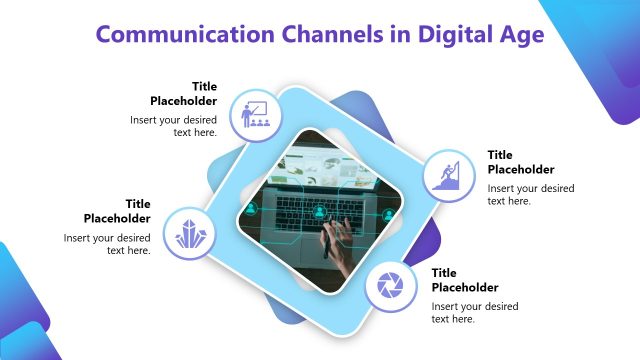 Communication Channels in Digital Age

Title Placeholder
Insert your desired text here.

Title Placeholder
Insert your desired text here.

Title Placeholder
Insert your desired text here.

Title Placeholder
Insert your desired text here.